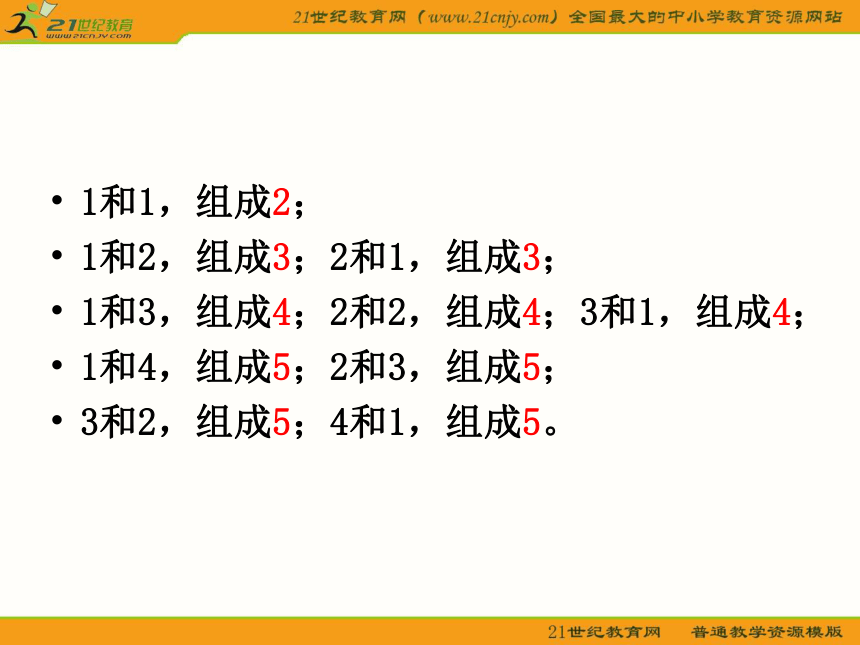 21世纪教育
www.21cnjy.com

21世纪教育网（www.21cnjy.com）全国最大的中小学教育资源网站

• 1和1，组成2；
• 1和2，组成3；2和1，组成3；
• 1和3，组成4；2和2，组成4；3和1，组成4；
• 1和4，组成5；2和3，组成5；
• 3和2，组成5；4和1，组成5。

21世纪教育网 普通教学资源模版